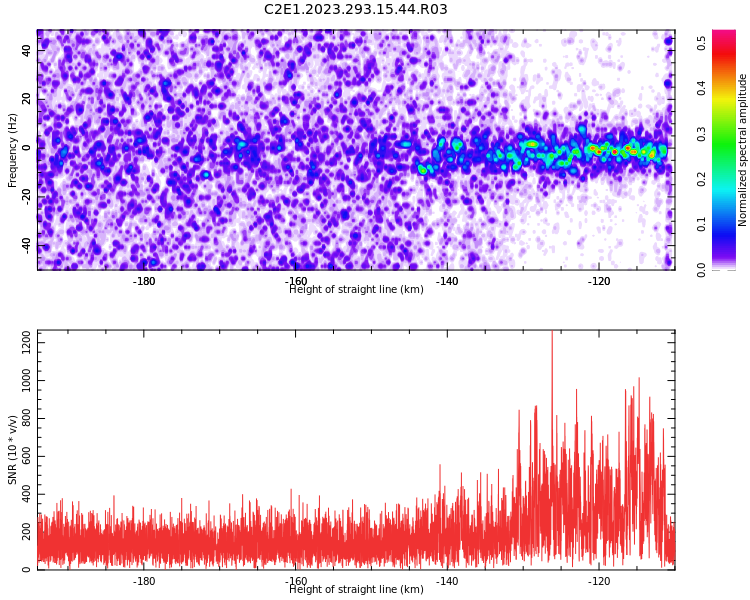 C2E1.2023.293.15.44.R03

Frequency (Hz)
40
20
0
-20
-40
-180
-160
-140
-120
Height of straight line (km)

Normalized spectral amplitude
0.0
0.1
0.2
0.3
0.4
0.5

SNR (10 * v/v)
1200
1000
800
600
400
200
0
-180
-160
-140
-120
Height of straight line (km)